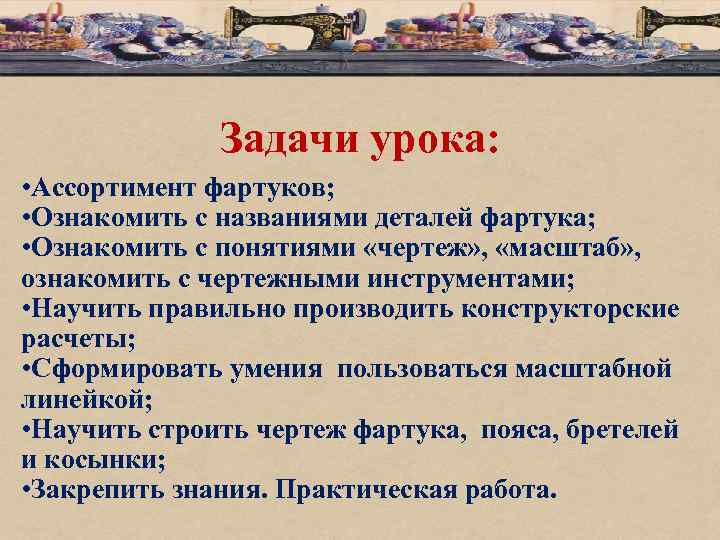 Задачи урока:

•Ассортимент фартуков;
•Ознакомить с названиями деталей фартука;
•Ознакомить с понятиями «чертеж», «масштаб», ознакомить с чертежными инструментами;
•Научить правильно производить конструкторские расчеты;
•Сформировать умения пользоваться масштабной линейкой;
•Научить строить чертеж фартука, пояса, бретелей и косынки;
•Закрепить знания. Практическая работа.